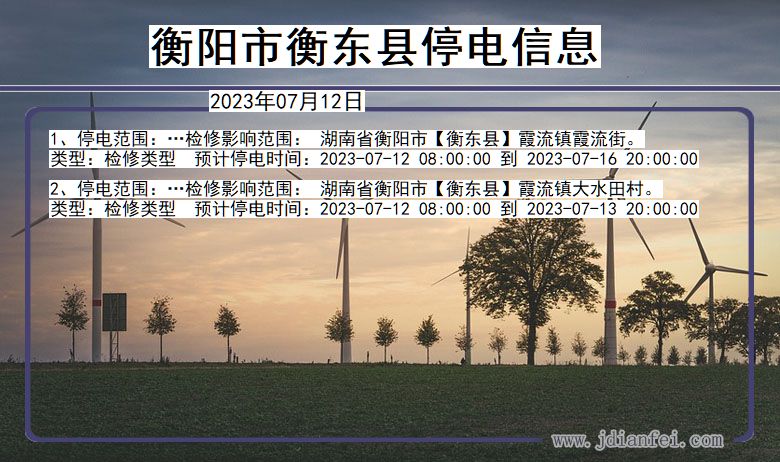 衡阳市衡东县停电信息

2023年07月12日

1、停电范围：…检修影响范围： 湖南省衡阳市【衡东县】霞流镇霞流街。
类型：检修类型 预计停电时间：2023-07-12 08:00:00 到 2023-07-16 20:00:00

2、停电范围：…检修影响范围： 湖南省衡阳市【衡东县】霞流镇大水田村。
类型：检修类型 预计停电时间：2023-07-12 08:00:00 到 2023-07-13 20:00:00

www.jdianfei.com